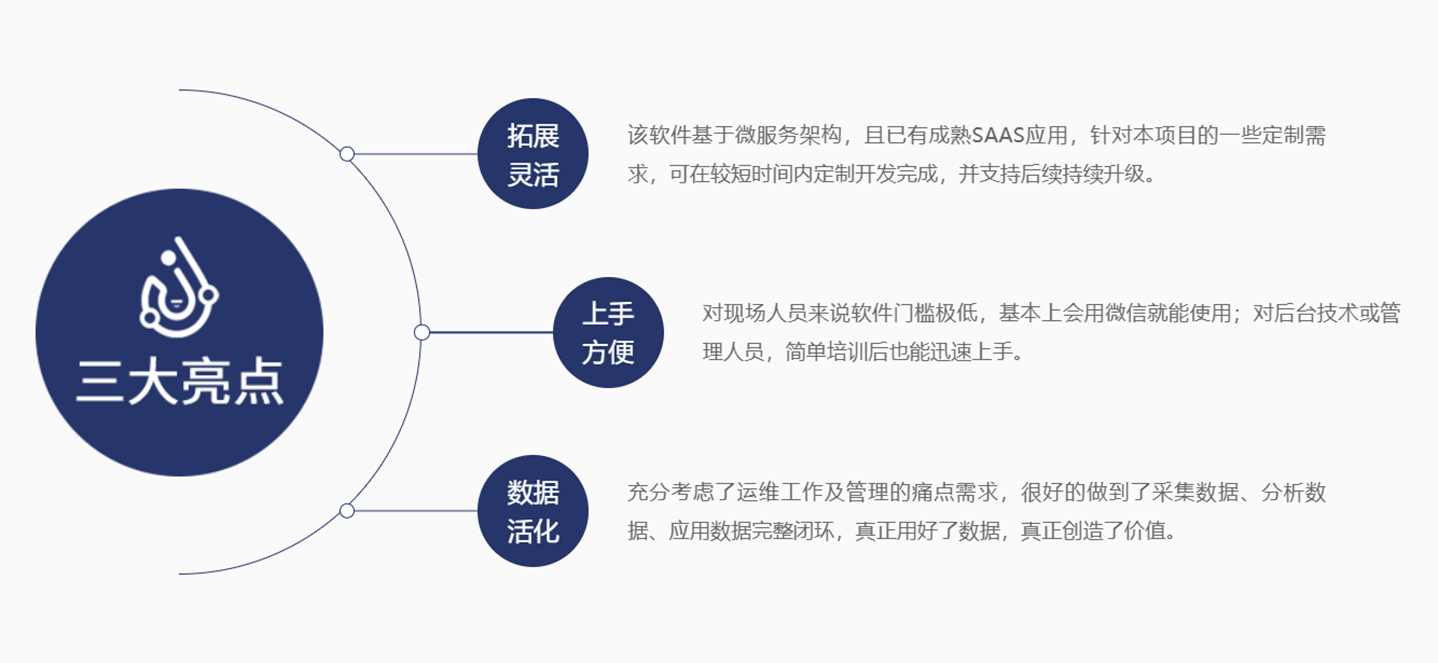 三大亮点

拓展灵活

该软件基于微服务架构，且已有成熟SAAS应用，针对本项目的一些定制需求，可在较短时间内定制开发完成，并支持后续持续升级。

上手方便

对现场人员来说软件门槛极低，基本上会用微信就能使用；对后台技术或管理人员，简单培训后也能迅速上手。

数据活化

充分考虑了运维工作及管理的痛点需求，很好的做到了采集数据、分析数据、应用数据完整闭环，真正用好了数据，真正创造了价值。